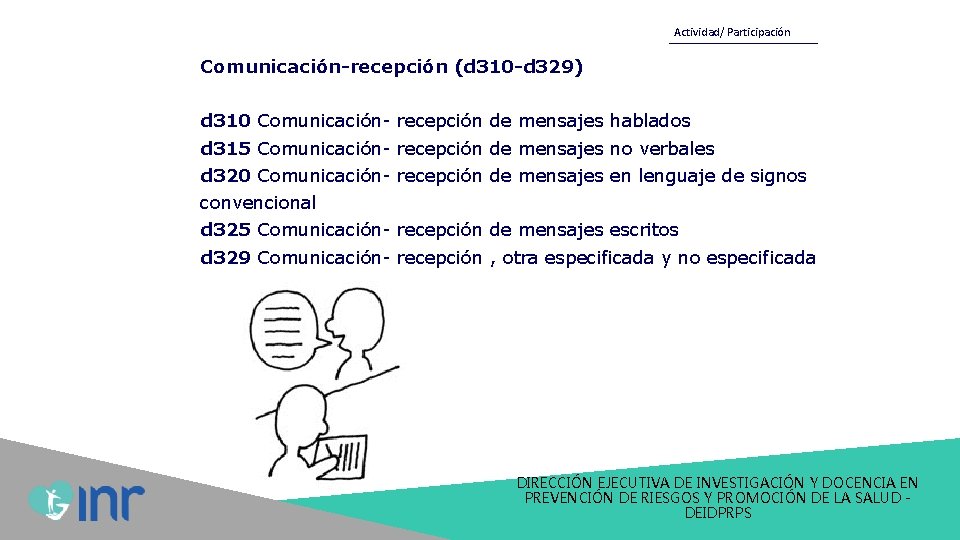 Actividad/ Participación

Comunicación-recepción (d310-d329)

d310 Comunicación- recepción de mensajes hablados
d315 Comunicación- recepción de mensajes no verbales
d320 Comunicación- recepción de mensajes en lenguaje de signos convencional
d325 Comunicación- recepción de mensajes escritos
d329 Comunicación- recepción , otra especificada y no especificada

inr

DIRECCIÓN EJECUTIVA DE INVESTIGACIÓN Y DOCENCIA EN PREVENCIÓN DE RIESGOS Y PROMOCIÓN DE LA SALUD - DEIDPRPS